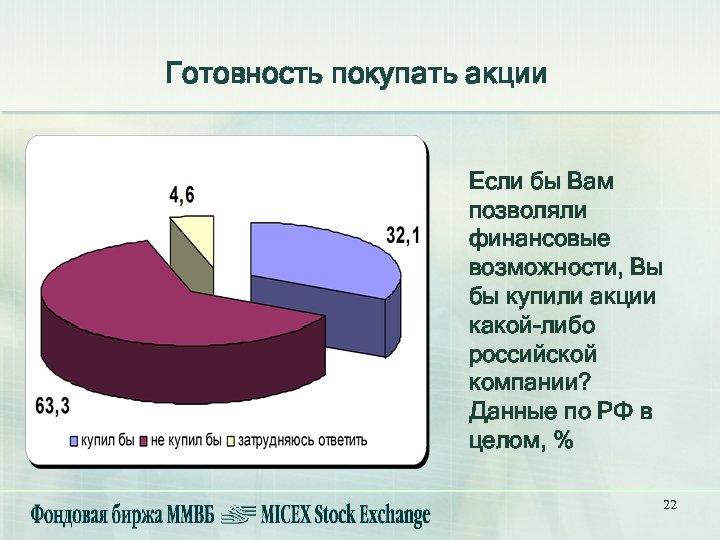 Готовность покупать акции

4,6

32,1

63,3

купил бы не купил бы затрудняюсь ответить

Если бы Вам позволяли финансовые возможности, Вы бы купили акции какой-либо российской компании? Данные по РФ в целом, %

Фондовая биржа ММВБ MICEX Stock Exchange

22